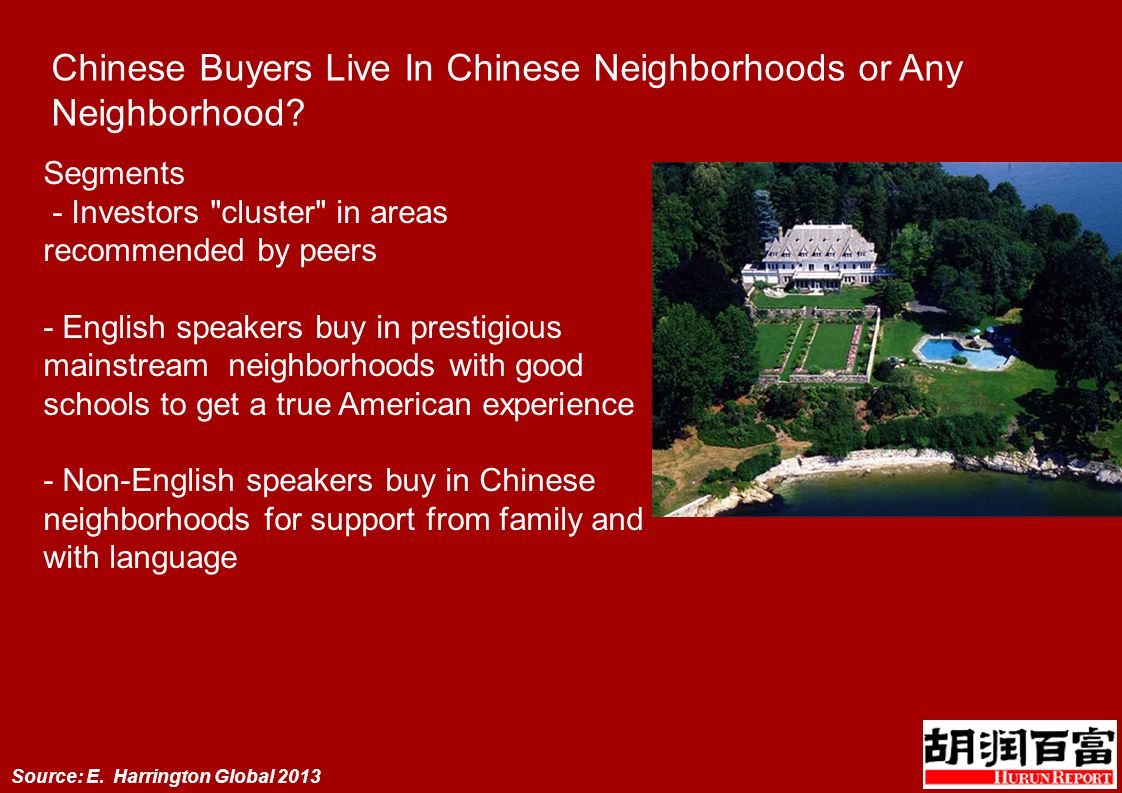 Chinese Buyers Live In Chinese Neighborhoods or Any Neighborhood?

Segments
- Investors "cluster" in areas recommended by peers

- English speakers buy in prestigious mainstream neighborhoods with good schools to get a true American experience

- Non-English speakers buy in Chinese neighborhoods for support from family and with language

Source: E. Harrington Global 2013

胡润百富
HURUN REPORT